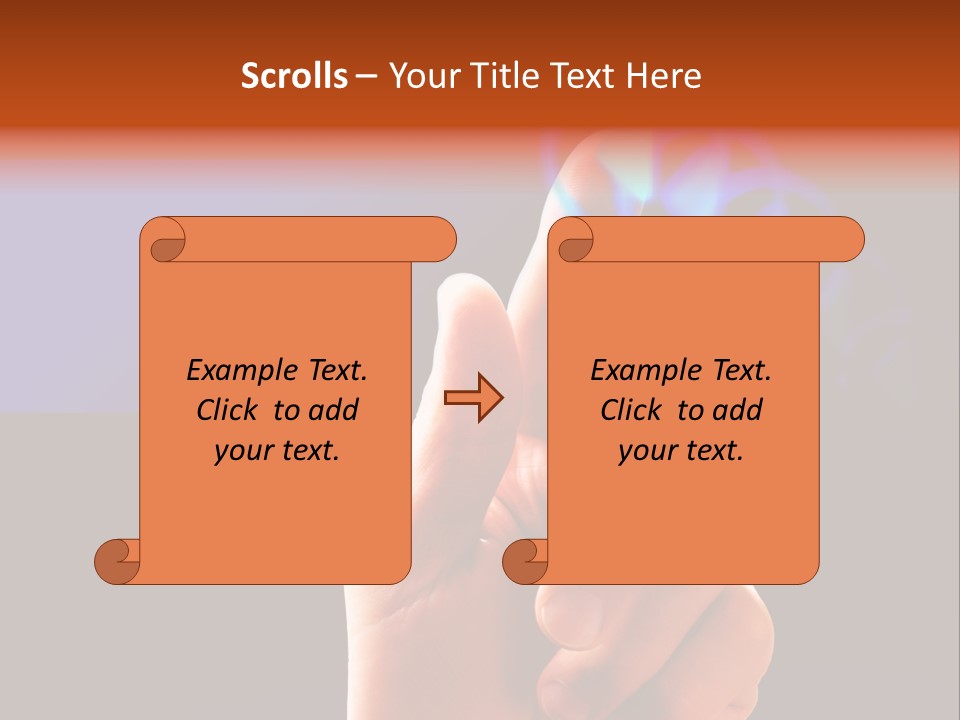 Scrolls – Your Title Text Here

Example Text. Click to add your text.

Example Text. Click to add your text.